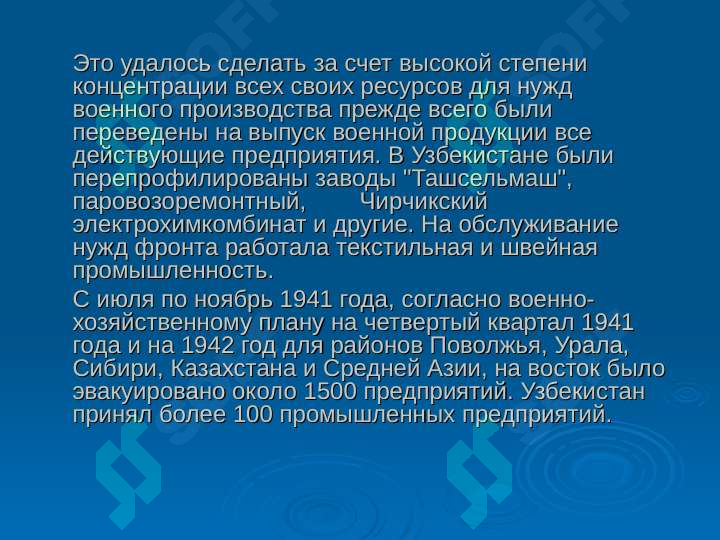 Это удалось сделать за счет высокой степени концентрации всех своих ресурсов для нужд военного производства прежде всего были переведены на выпуск военной продукции все действующие предприятия. В Узбекистане были перепрофилированы заводы "Ташсельмаш", паровозоремонтный, Чирчикский электрохимкомбинат и другие. На обслуживание нужд фронта работала текстильная и швейная промышленность.

С июля по ноябрь 1941 года, согласно военно-хозяйственному плану на четвертый квартал 1941 года и на 1942 год для районов Поволжья, Урала, Сибири, Казахстана и Средней Азии, на восток было эвакуировано около 1500 предприятий. Узбекистан принял более 100 промышленных предприятий.